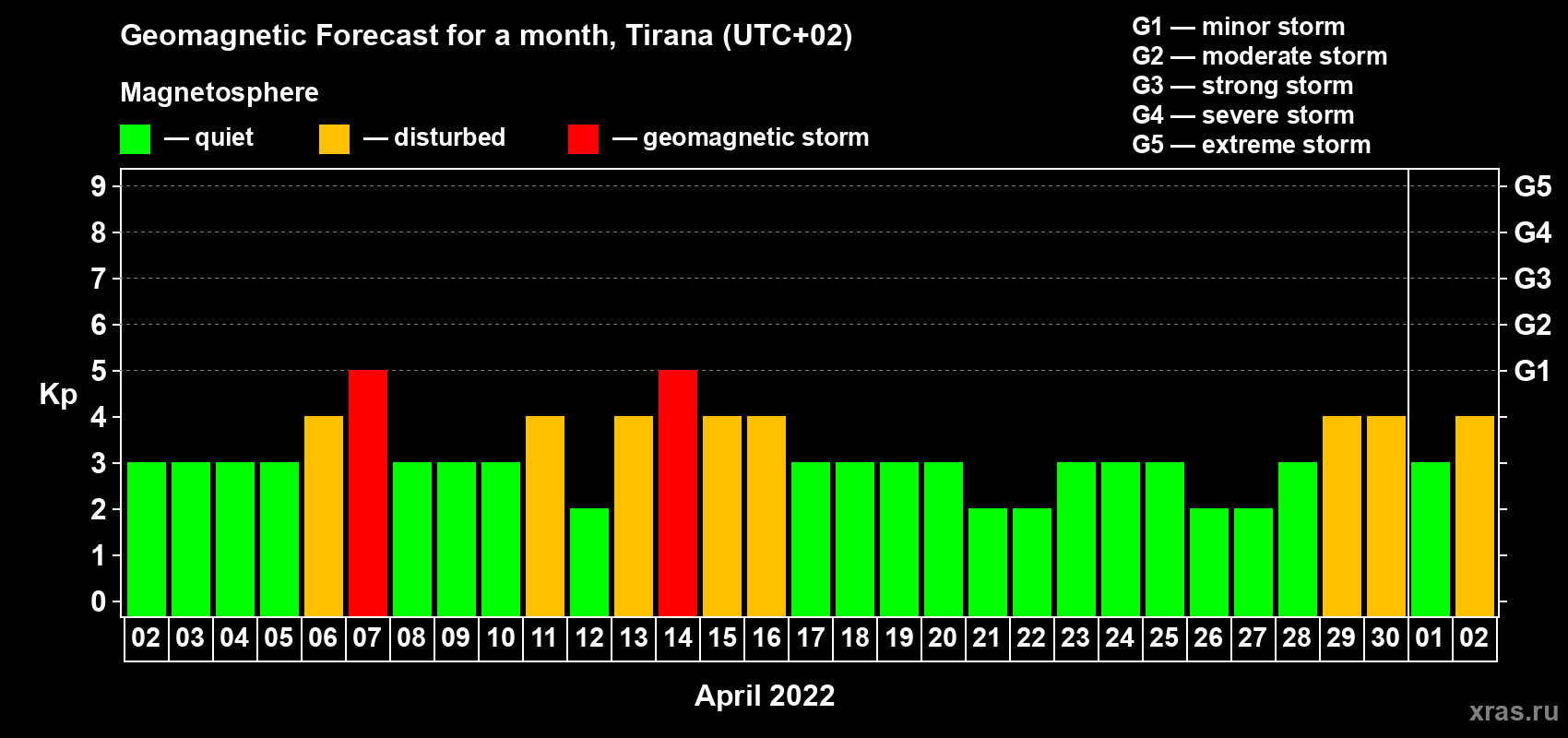 Geomagnetic Forecast for a month, Tirana (UTC+02)

Magnetosphere

— quiet — disturbed — geomagnetic storm

G1 — minor storm
G2 — moderate storm
G3 — strong storm
G4 — severe storm
G5 — extreme storm

Kp

9 8 7 6 5 4 3 2 1 0

G5 G4 G3 G2 G1

02 03 04 05 06 07 08 09 10 11 12 13 14 15 16 17 18 19 20 21 22 23 24 25 26 27 28 29 30 01 02

April 2022

xras.ru